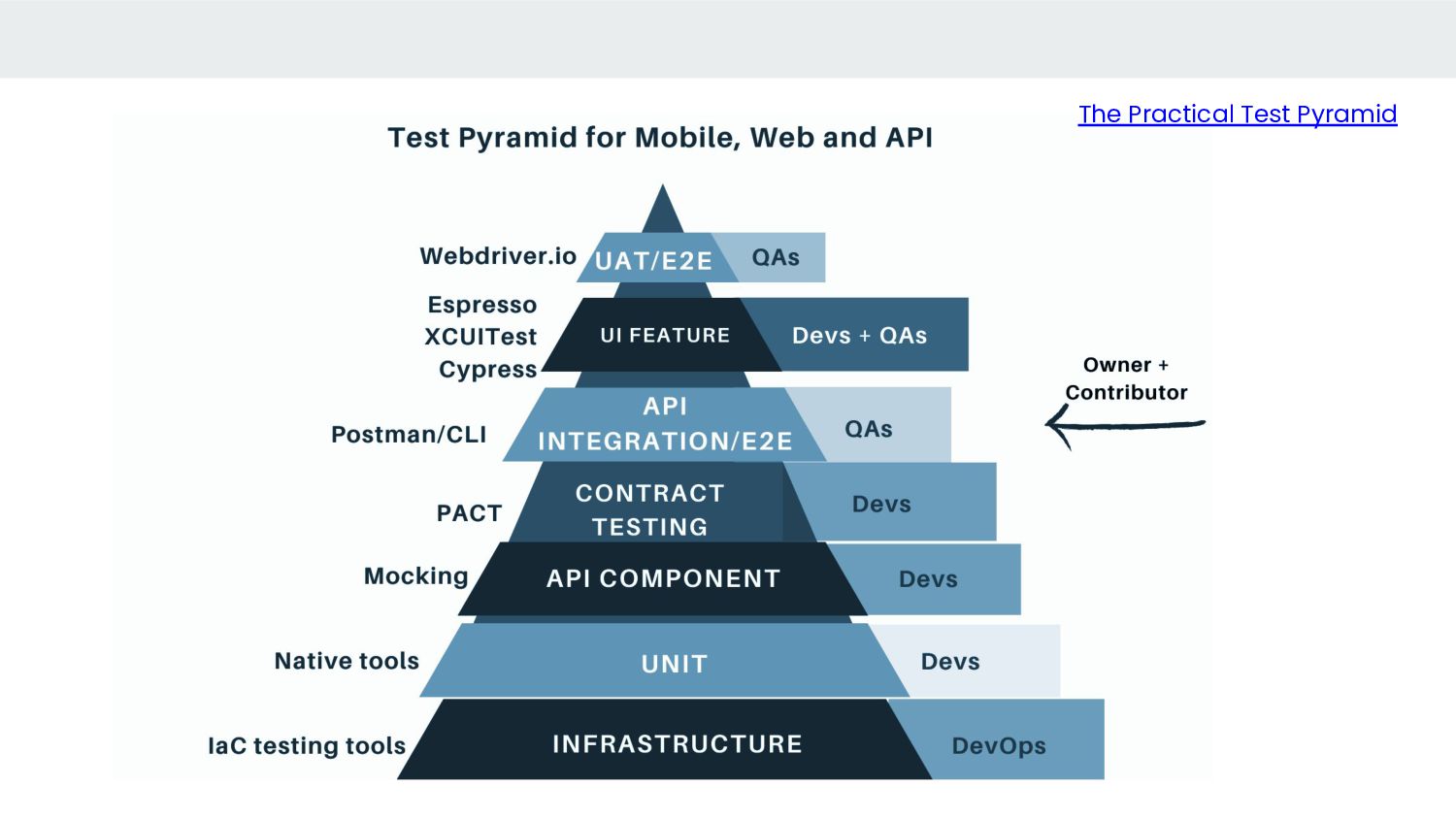 The Practical Test Pyramid

Test Pyramid for Mobile, Web and API

Webdriver.io UAT/E2E QAs

Espresso XCUITest Cypress UI FEATURE Devs + QAs

Owner + Contributor

Postman/CLI API INTEGRATION/E2E QAs

PACT CONTRACT TESTING Devs

Mocking API COMPONENT Devs

Native tools UNIT Devs

IaC testing tools INFRASTRUCTURE DevOps